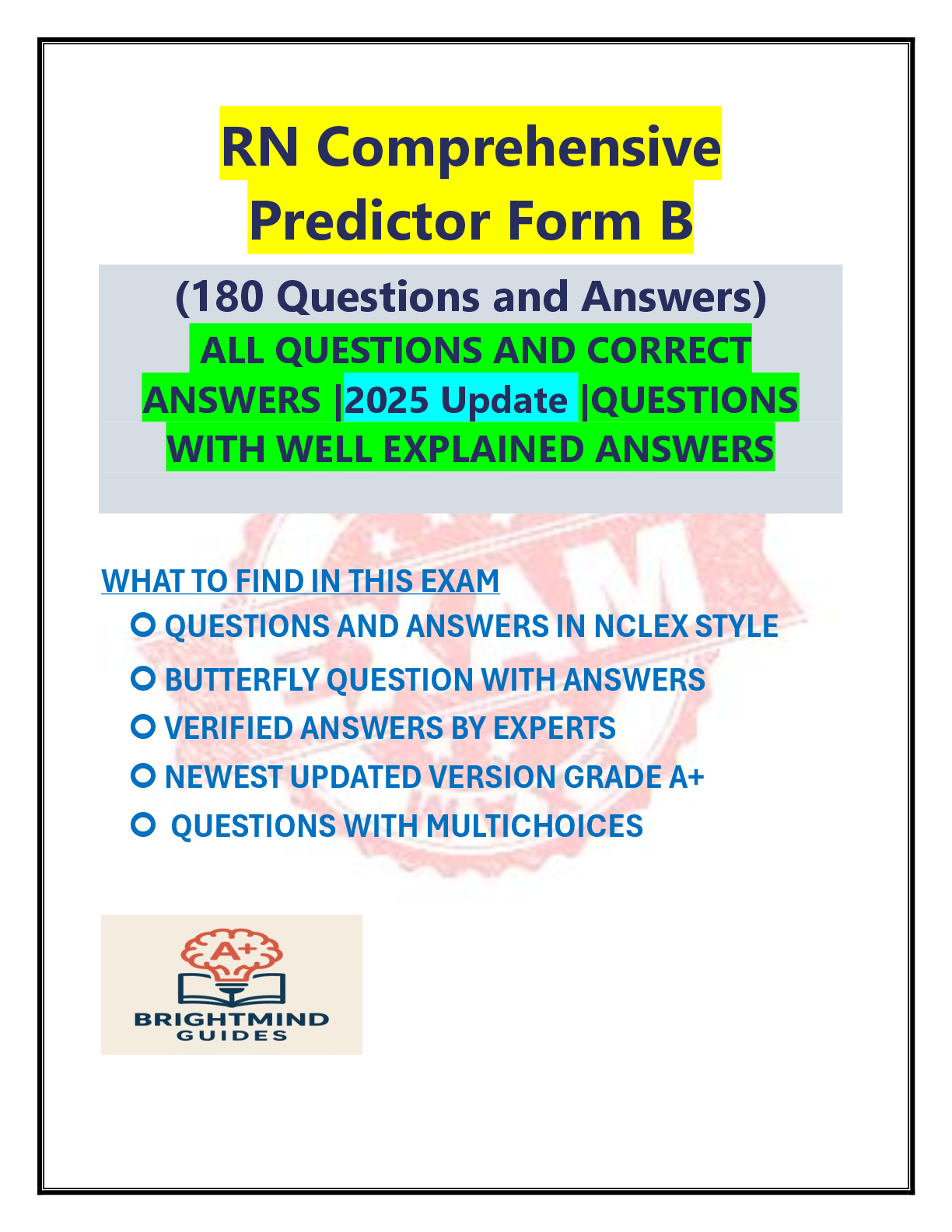 RN Comprehensive Predictor Form B

(180 Questions and Answers)

ALL QUESTIONS AND CORRECT ANSWERS |2025 Update |QUESTIONS WITH WELL EXPLAINED ANSWERS

WHAT TO FIND IN THIS EXAM

QUESTIONS AND ANSWERS IN NCLEX STYLE

BUTTERFLY QUESTION WITH ANSWERS

VERIFIED ANSWERS BY EXPERTS

NEWEST UPDATED VERSION GRADE A+

QUESTIONS WITH MULTICHOICES

A+

BRIGHTMIND GUIDES